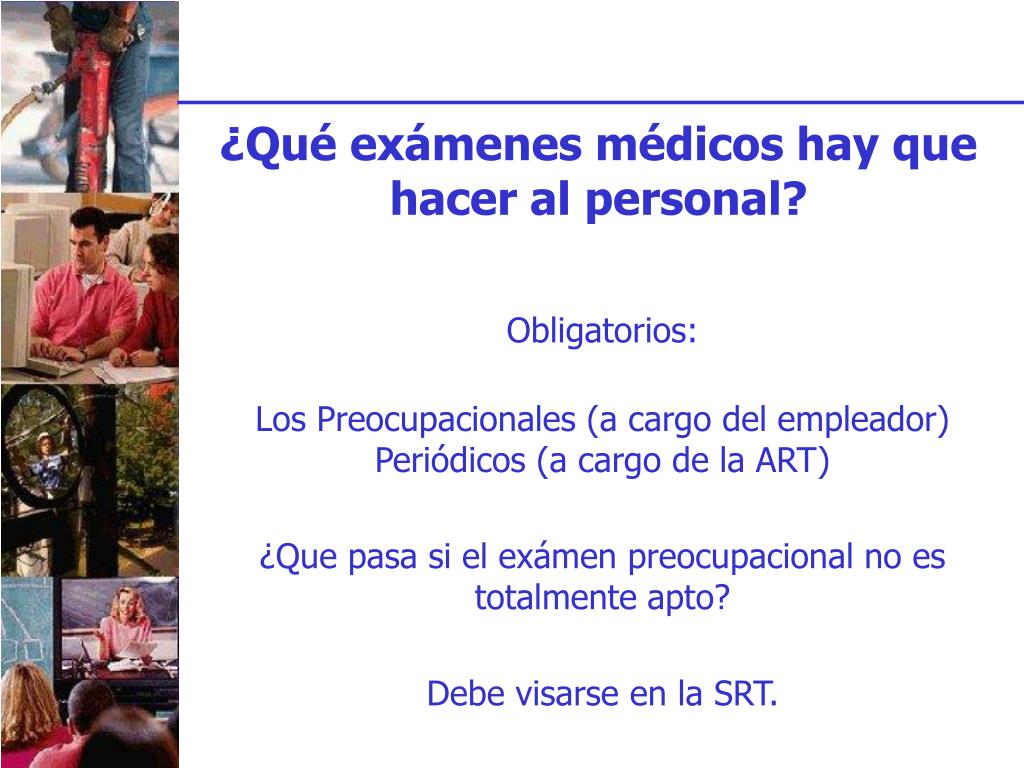 ¿Qué exámenes médicos hay que hacer al personal?

Obligatorios:

Los Preocupacionales (a cargo del empleador)
Periódicos (a cargo de la ART)

¿Que pasa si el exámen preocupacional no es totalmente apto?

Debe visarse en la SRT.